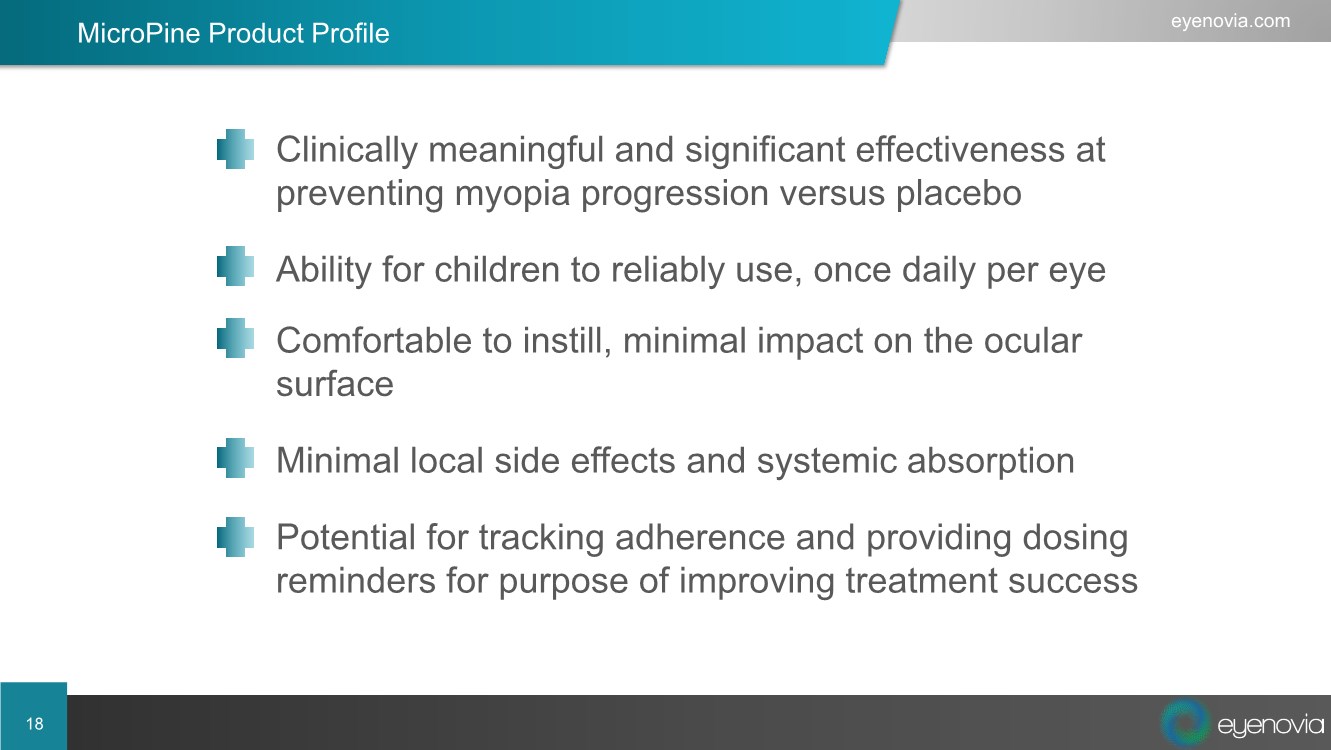 MicroPine Product Profile

eyenovia.com

Clinically meaningful and significant effectiveness at preventing myopia progression versus placebo

Ability for children to reliably use, once daily per eye

Comfortable to instill, minimal impact on the ocular surface

Minimal local side effects and systemic absorption

Potential for tracking adherence and providing dosing reminders for purpose of improving treatment success

18

eyenovia